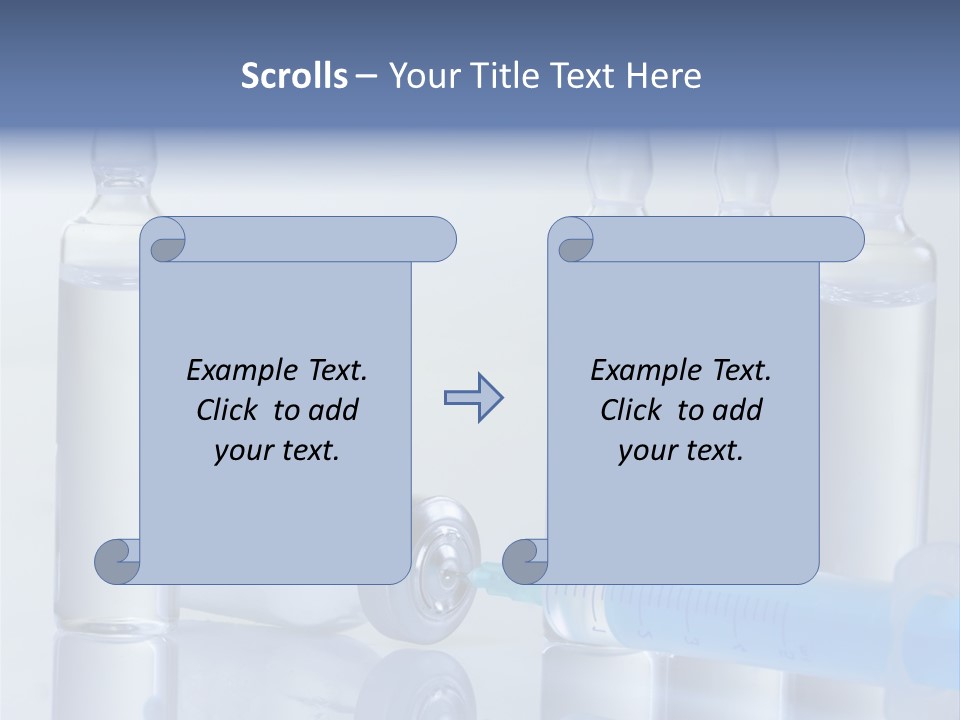 Scrolls – Your Title Text Here

Example Text. Click to add your text.

Example Text. Click to add your text.